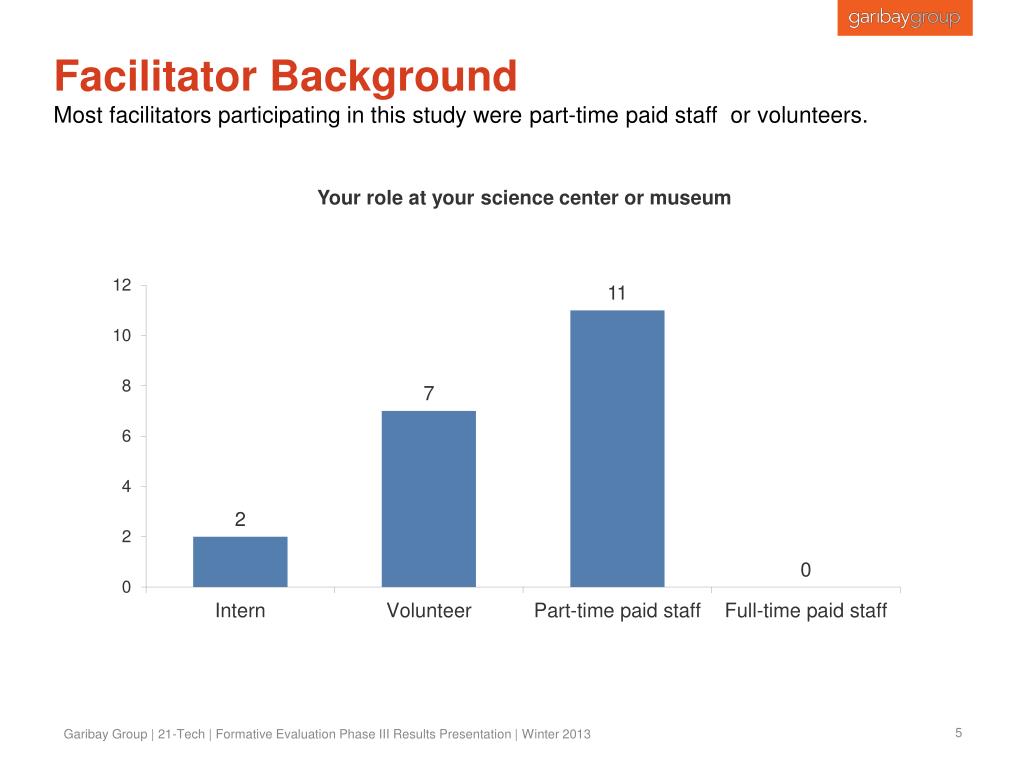 garibaygroup

Facilitator Background
Most facilitators participating in this study were part-time paid staff or volunteers.

Your role at your science center or museum

12
10
8
6
4
2
0

2
7
11
0

Intern
Volunteer
Part-time paid staff
Full-time paid staff

Garibay Group | 21-Tech | Formative Evaluation Phase III Results Presentation | Winter 2013
5